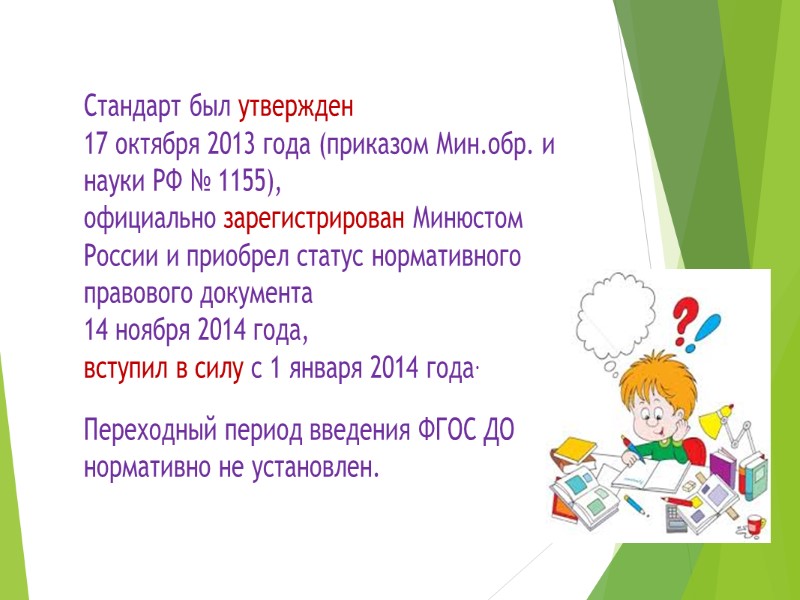 Стандарт был утвержден
17 октября 2013 года (приказом Мин.обр. и науки РФ № 1155),
официально зарегистрирован Минюстом России и приобрел статус нормативного правового документа
14 ноября 2014 года,
вступил в силу с 1 января 2014 года.

Переходный период введения ФГОС ДО нормативно не установлен.